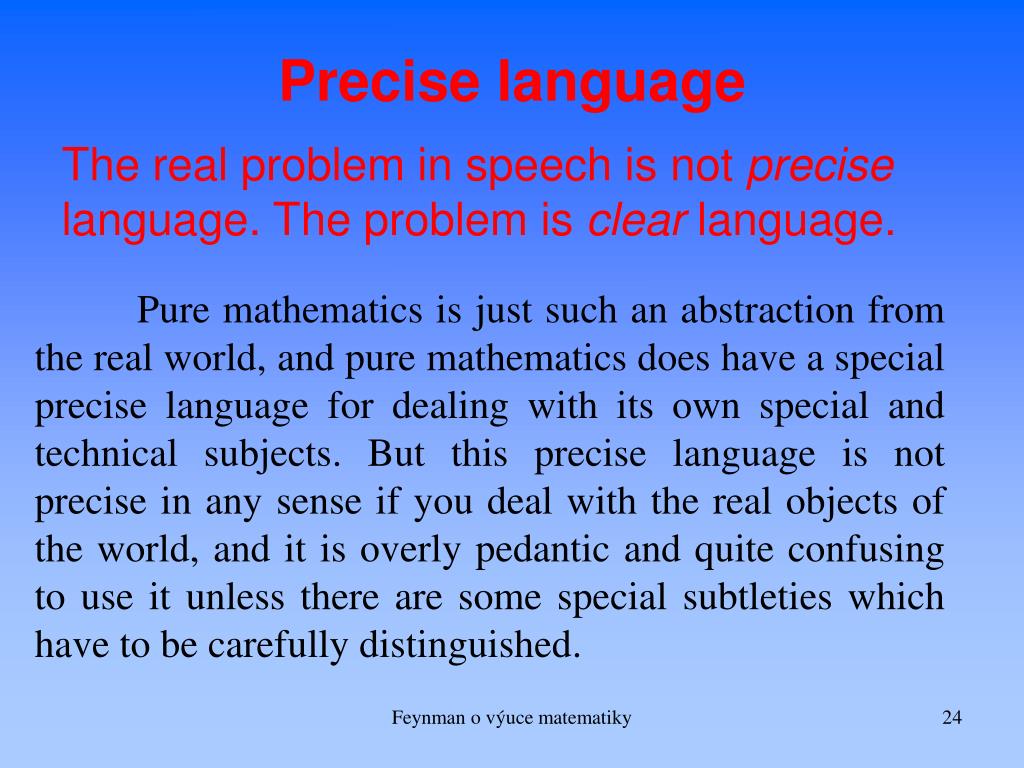 Precise language

The real problem in speech is not precise language. The problem is clear language.

Pure mathematics is just such an abstraction from the real world, and pure mathematics does have a special precise language for dealing with its own special and technical subjects. But this precise language is not precise in any sense if you deal with the real objects of the world, and it is overly pedantic and quite confusing to use it unless there are some special subtleties which have to be carefully distinguished.

Feynman o výuce matematiky

24